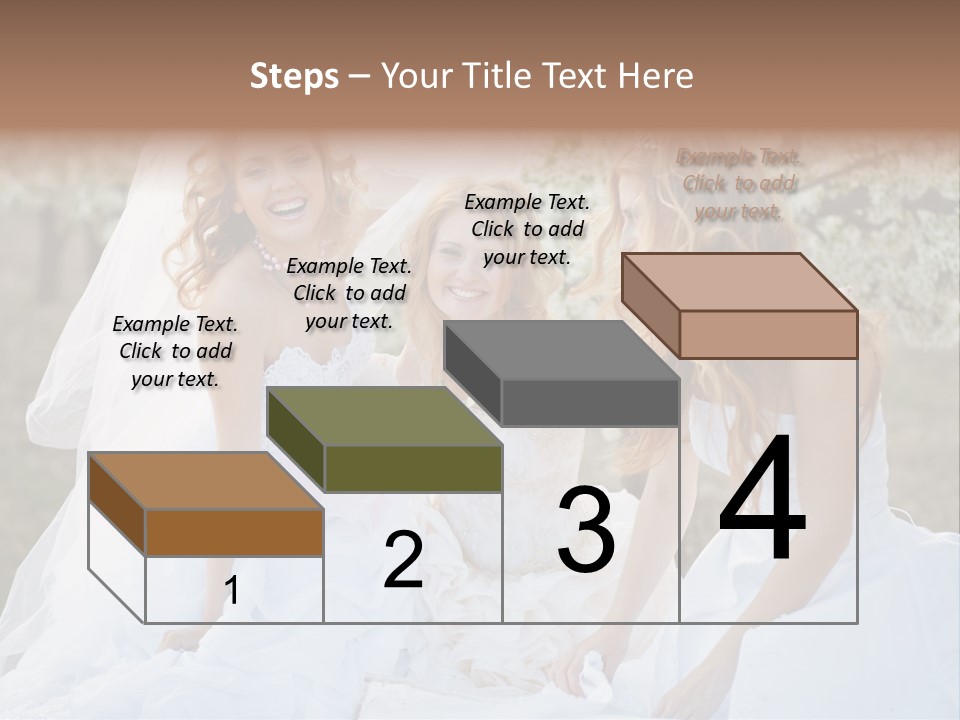 Steps – Your Title Text Here

Example Text. Click to add your text.

Example Text. Click to add your text.

Example Text. Click to add your text.

Example Text. Click to add your text.

1

2

3

4